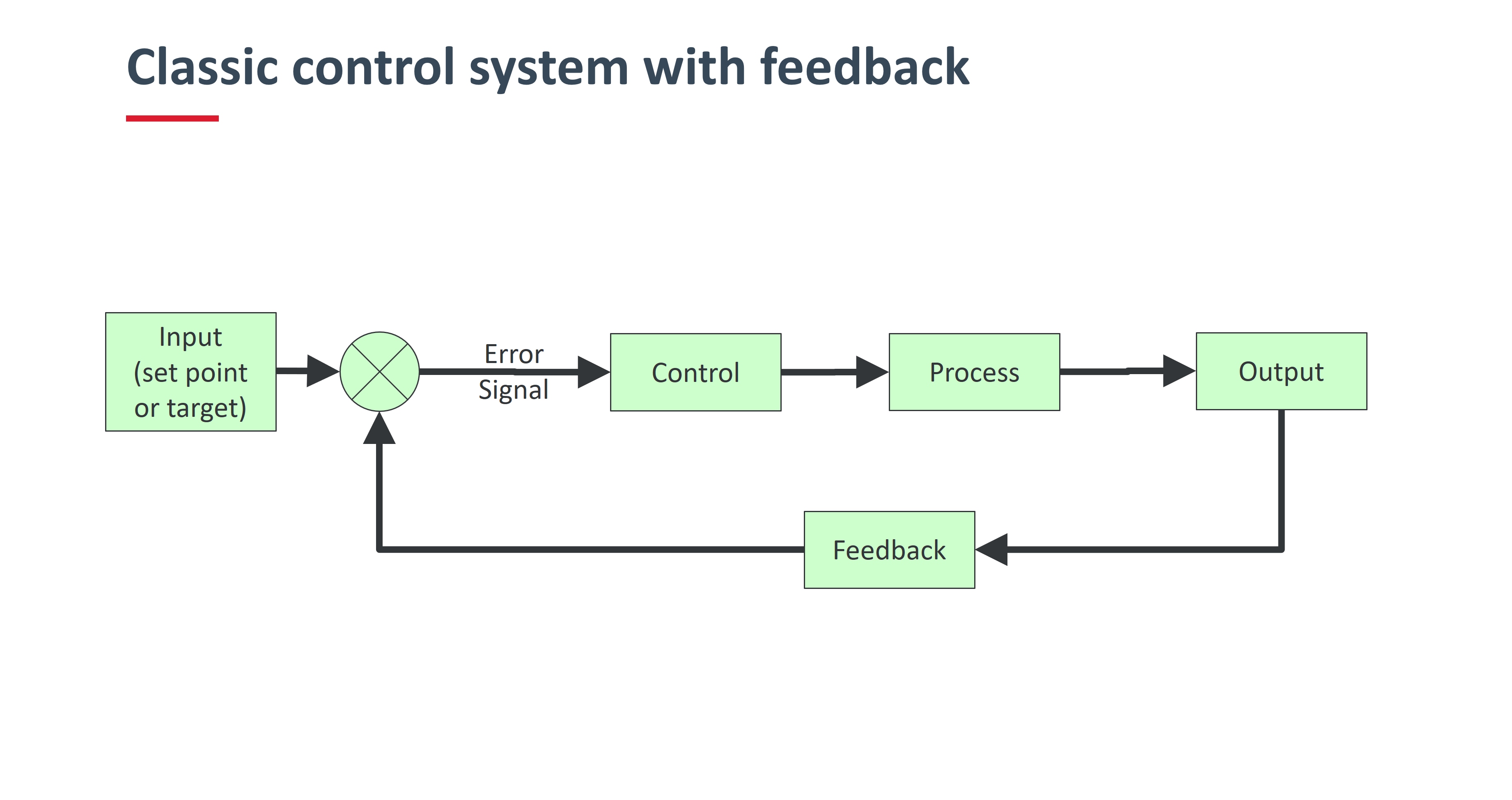 Classic control system with feedback

Input
(set point
or target)

Error
Signal

Control

Process

Output

Feedback